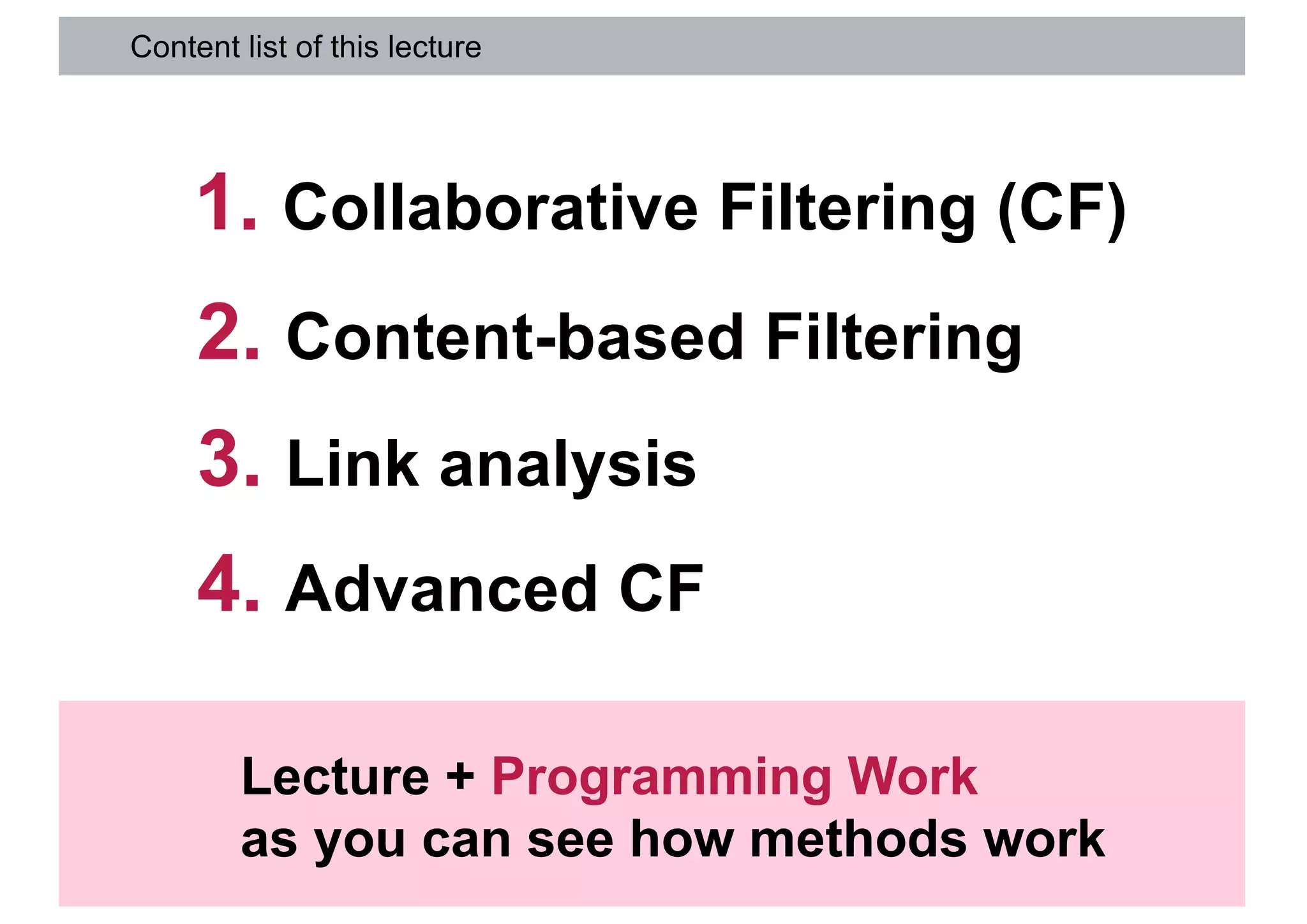 Content list of this lecture

1. Collaborative Filtering (CF)

2. Content-based Filtering

3. Link analysis

4. Advanced CF

Lecture + Programming Work
as you can see how methods work